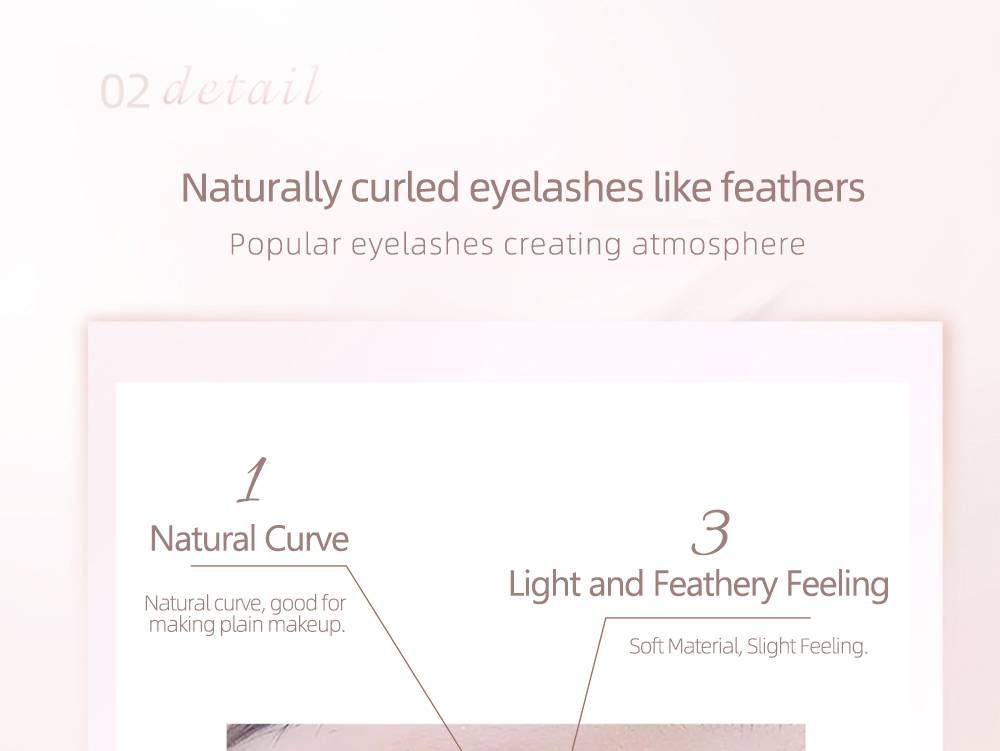 02 detail

Naturally curled eyelashes like feathers

Popular eyelashes creating atmosphere

1

Natural Curve

Natural curve, good for making plain makeup.

3

Light and Feathery Feeling

Soft Material, Slight Feeling.